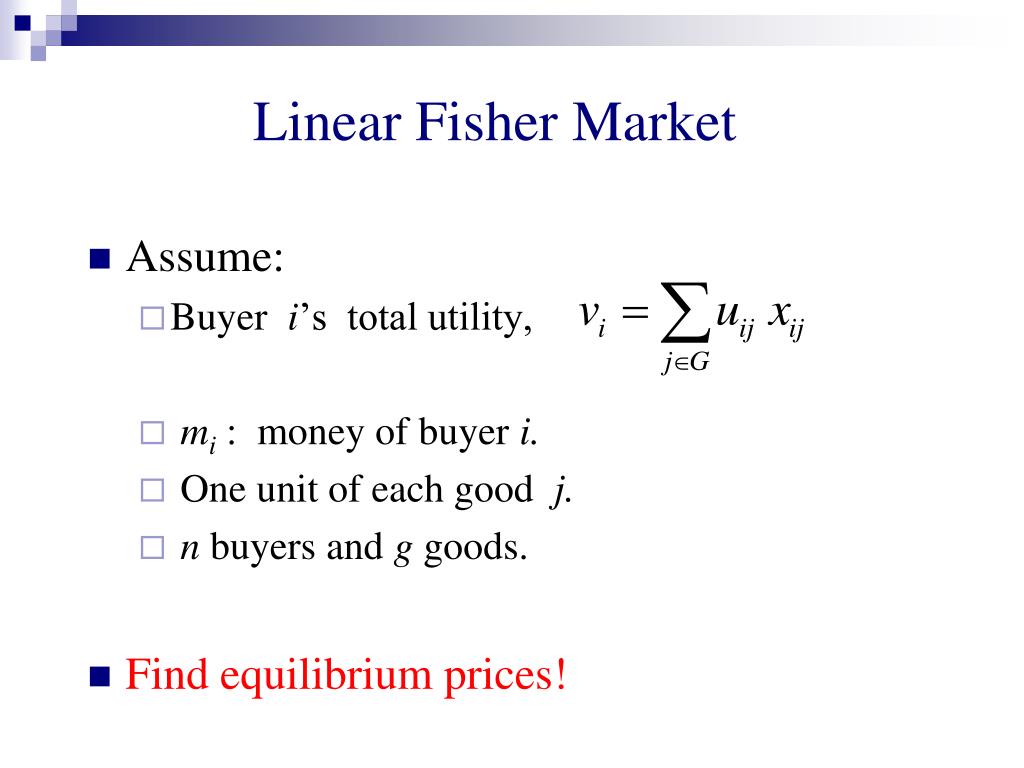 Linear Fisher Market

Assume:

Buyer $i$'s total utility, $v_i = \sum_{j \in G} u_{ij} x_{ij}$

$m_i$ : money of buyer $i$.

One unit of each good $j$.

$n$ buyers and $g$ goods.

Find equilibrium prices!